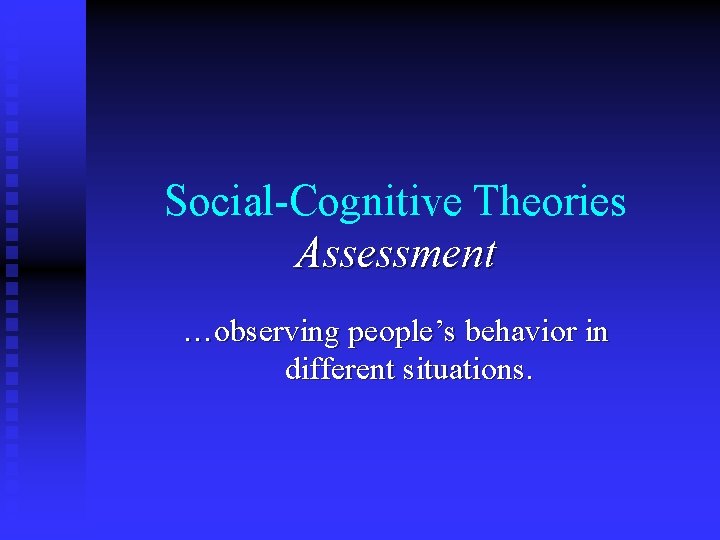 Social-Cognitive Theories
Assessment

…observing people’s behavior in different situations.